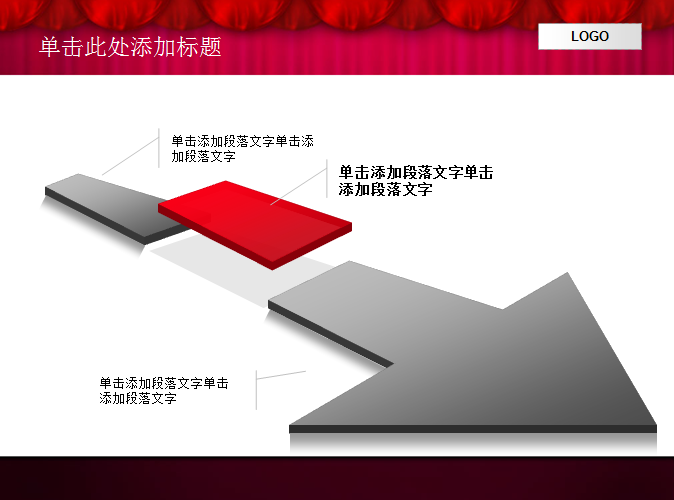 单击此处添加标题

LOGO

单击添加段落文字单击添加段落文字

单击添加段落文字单击添加段落文字

单击添加段落文字单击添加段落文字